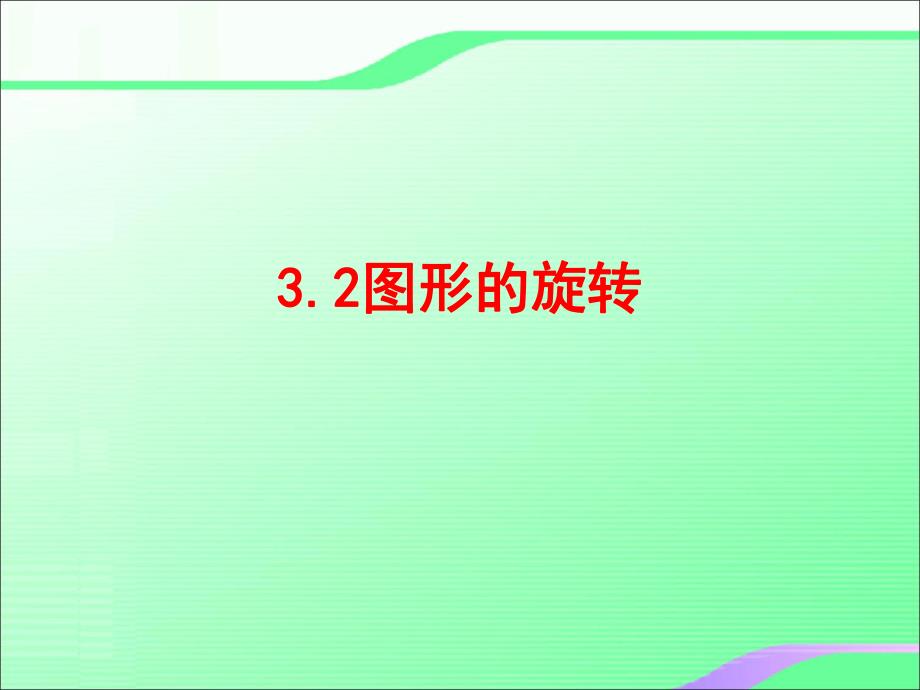 3.2图形的旋转